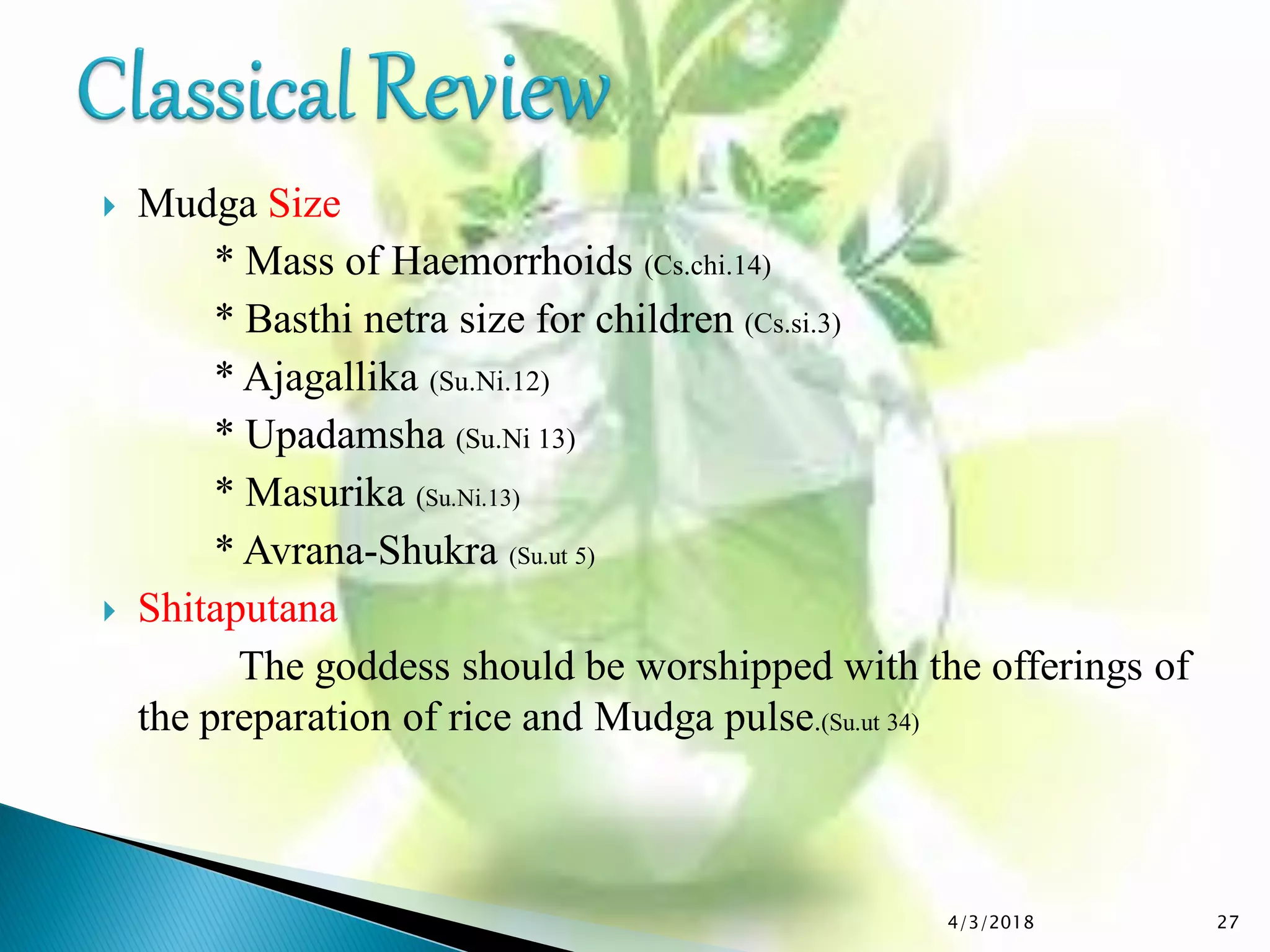 Classical Review

Mudga Size

* Mass of Haemorrhoids (Cs.chi.14)

* Basthi netra size for children (Cs.si.3)

* Ajagallika (Su.Ni.12)

* Upadamsha (Su.Ni 13)

* Masurika (Su.Ni.13)

* Avrana-Shukra (Su.ut 5)

Shitaputana

The goddess should be worshipped with the offerings of the preparation of rice and Mudga pulse.(Su.ut 34)

4/3/2018

27